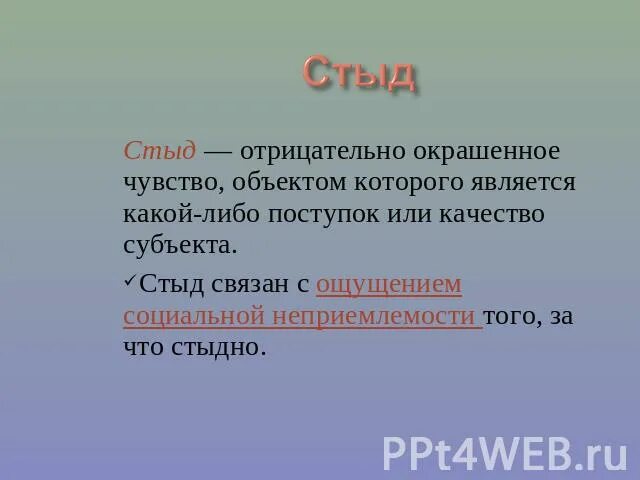 Стыд

Стыд — отрицательно окрашенное чувство, объектом которого является какой-либо поступок или качество субъекта.

✓Стыд связан с ощущением социальной неприемлемости того, за что стыдно.

PPt4WEB.ru